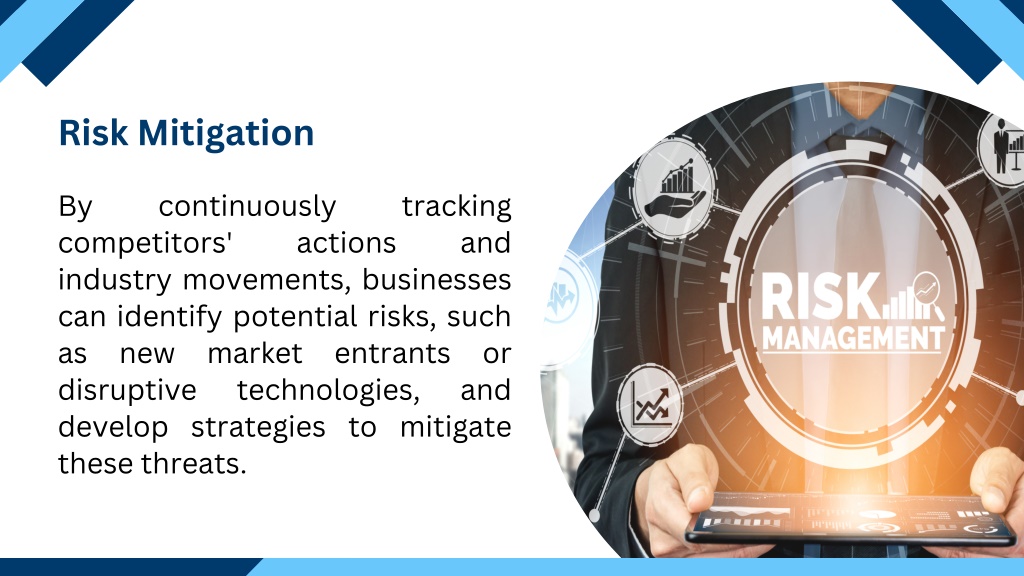 Risk Mitigation

By continuously tracking competitors' actions and industry movements, businesses can identify potential risks, such as new market entrants or disruptive technologies, and develop strategies to mitigate these threats.

RISK MANAGEMENT